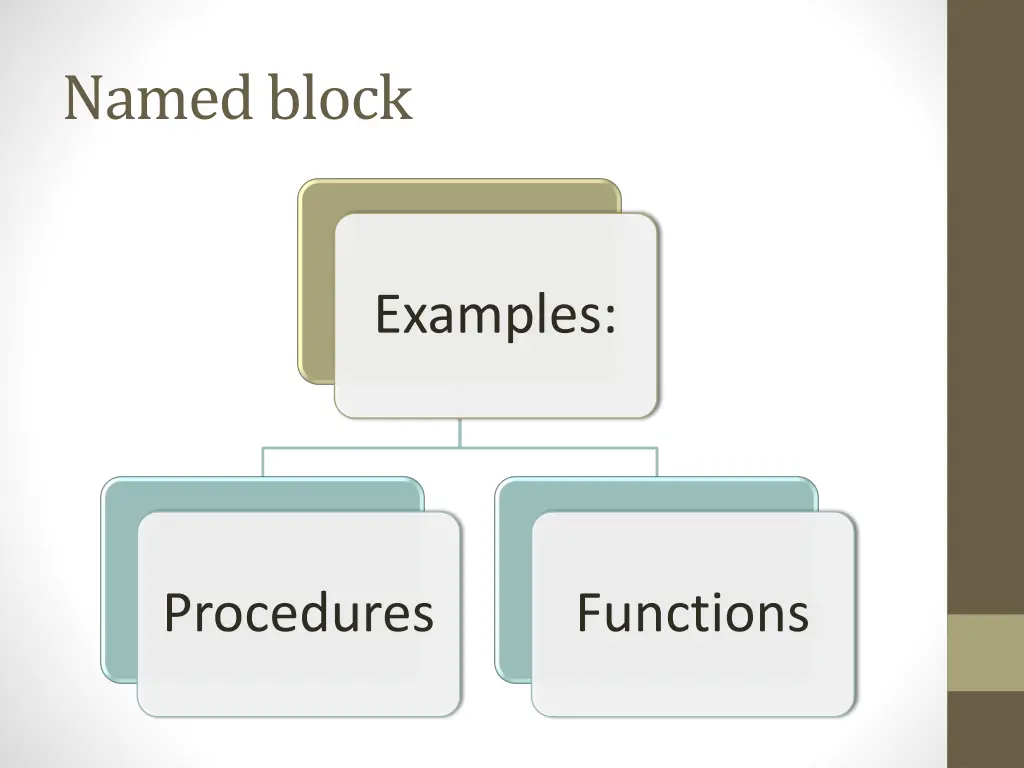 Named block

Examples:

Procedures

Functions